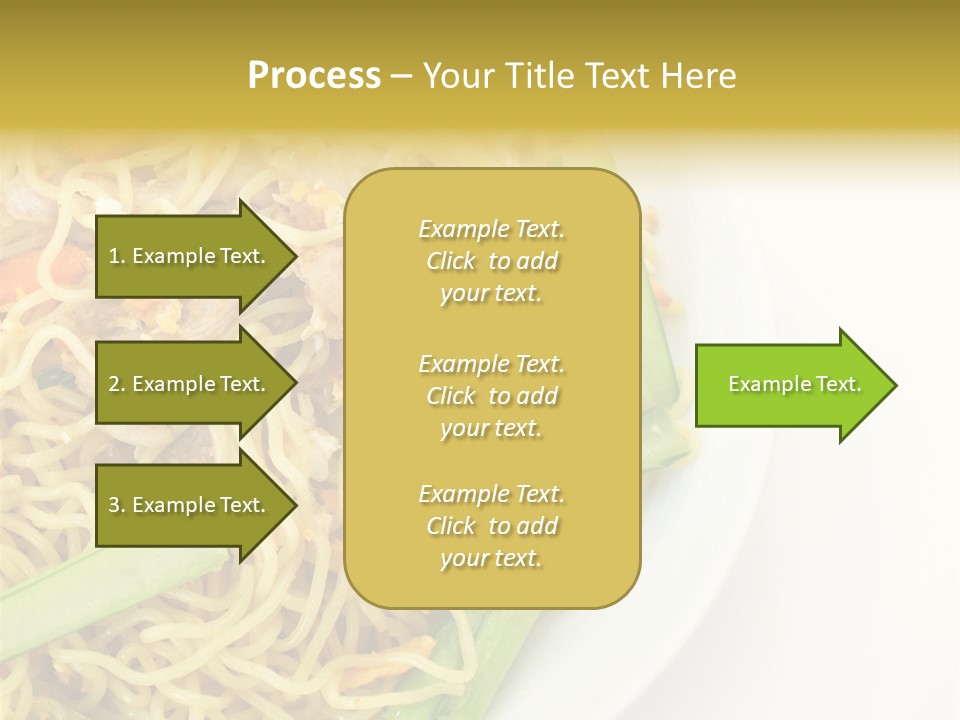 Process – Your Title Text Here

1. Example Text.

2. Example Text.

3. Example Text.

Example Text. Click to add your text.

Example Text. Click to add your text.

Example Text. Click to add your text.

Example Text.